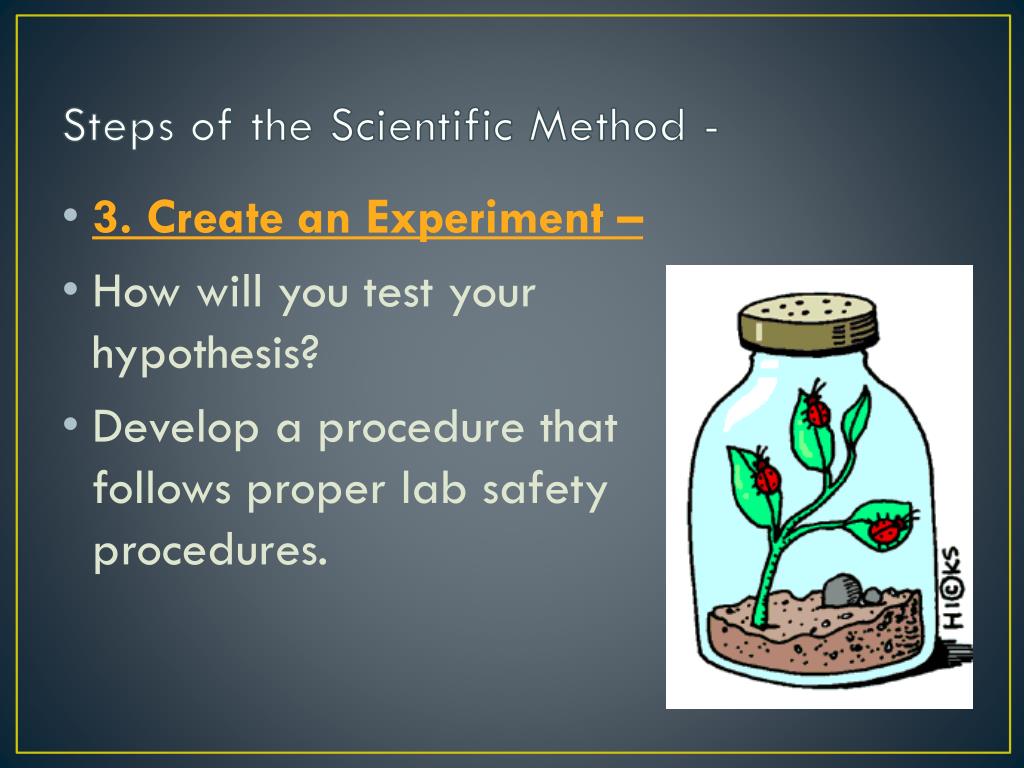 Steps of the Scientific Method -

• 3. Create an Experiment –

• How will you test your hypothesis?

• Develop a procedure that follows proper lab safety procedures.

HICKS